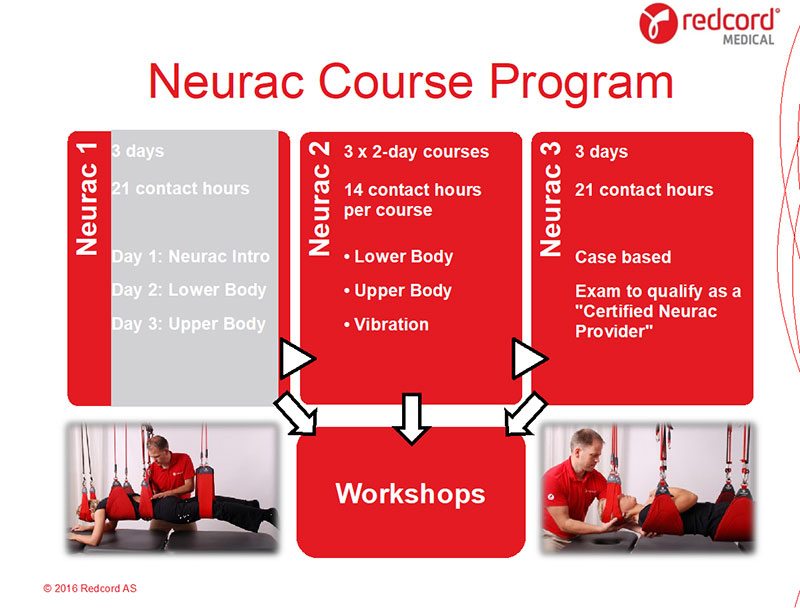 redcord®
MEDICAL

Neurac Course Program

Neurac 1

3 days

21 contact hours

Day 1: Neurac Intro

Day 2: Lower Body

Day 3: Upper Body

Neurac 2

3 x 2-day courses

14 contact hours per course

• Lower Body

• Upper Body

• Vibration

Neurac 3

3 days

21 contact hours

Case based

Exam to qualify as a "Certified Neurac Provider"

Workshops

© 2016 Redcord AS